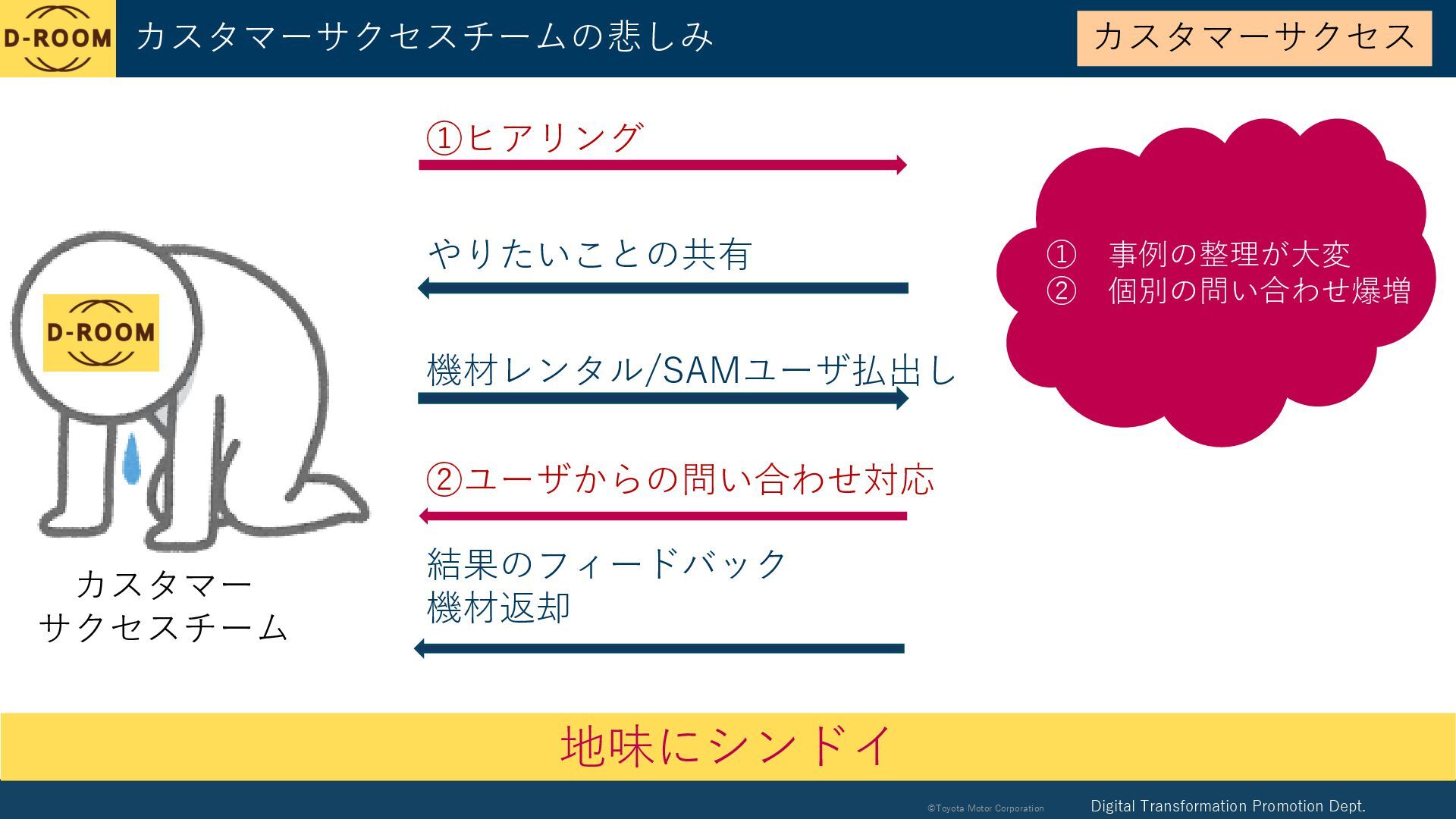 D-ROOM

カスタマーサクセスチームの悲しみ

カスタマーサクセス

D-ROOM

カスタマー
サクセスチーム

①ヒアリング

やりたいことの共有

機材レンタル/SAMユーザ払出し

②ユーザからの問い合わせ対応

結果のフィードバック
機材返却

① 事例の整理が大変
② 個別の問い合わせ爆増

地味にシンドイ

©Toyota Motor Corporation

Digital Transformation Promotion Dept.